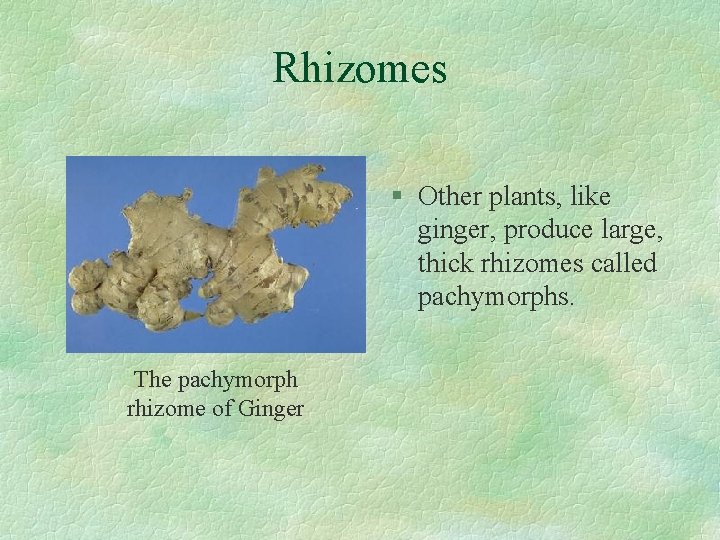 Rhizomes

The pachymorph rhizome of Ginger

§ Other plants, like ginger, produce large, thick rhizomes called pachymorphs.